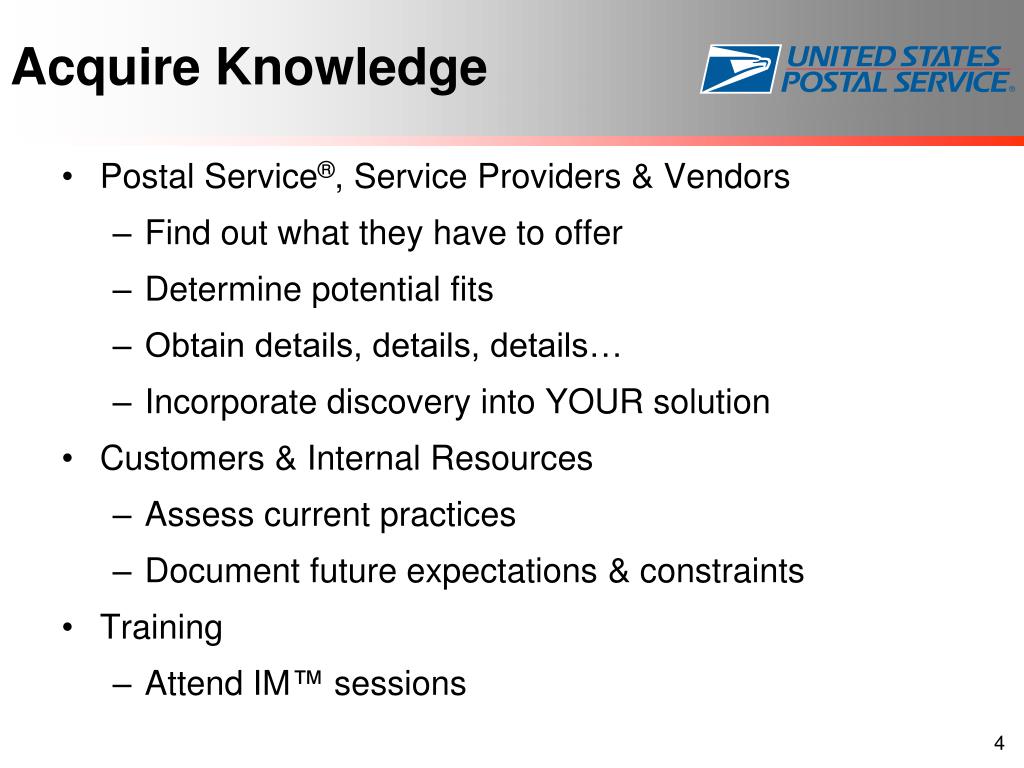 Acquire Knowledge

UNITED STATES POSTAL SERVICE®

• Postal Service®, Service Providers & Vendors
– Find out what they have to offer
– Determine potential fits
– Obtain details, details, details…
– Incorporate discovery into YOUR solution
• Customers & Internal Resources
– Assess current practices
– Document future expectations & constraints
• Training
– Attend IM™ sessions

4